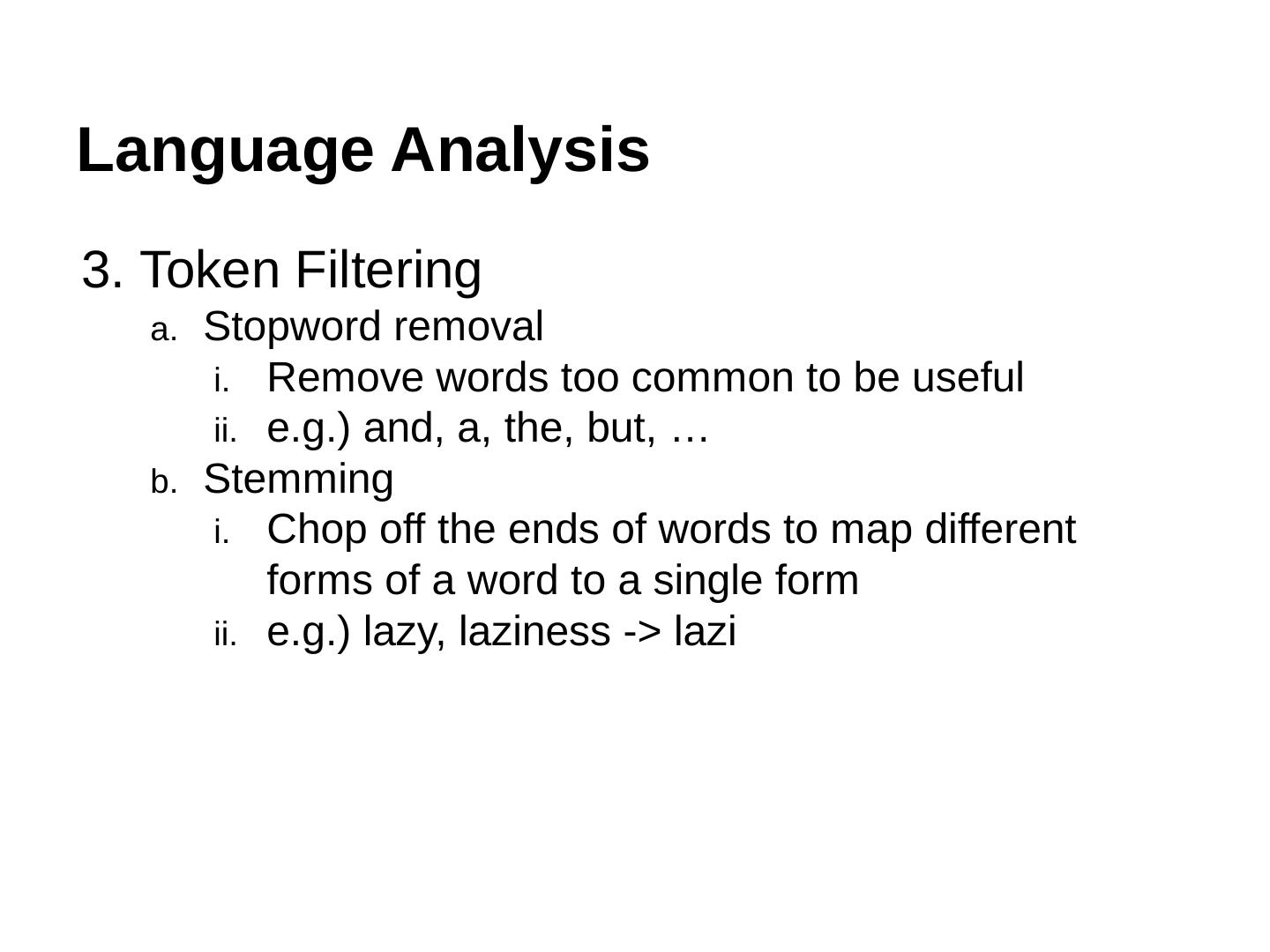 Language Analysis

3. Token Filtering
a. Stopword removal
i. Remove words too common to be useful
ii. e.g.) and, a, the, but, …
b. Stemming
i. Chop off the ends of words to map different forms of a word to a single form
ii. e.g.) lazy, laziness -> lazi